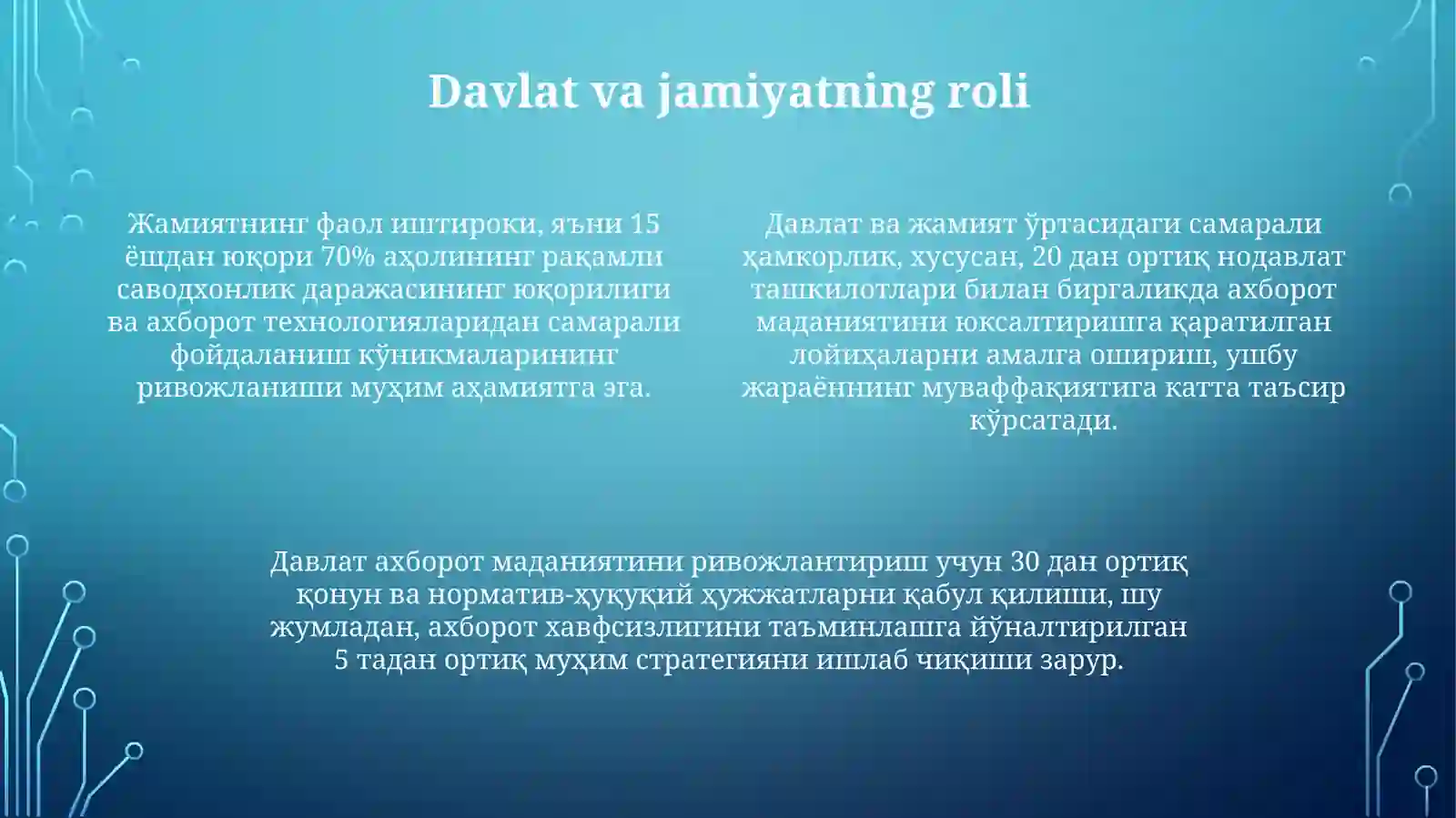 Davlat va jamiyatning roli

Жамиятнинг фаол иштироки, яъни 15 ёшдан юқори 70% аҳолининг рақамли саводхонлик даражасининг юқорилиги ва ахборот технологияларидан самарали фойдаланиш кўникмаларининг ривожланиши муҳим аҳамиятга эга.

Давлат ва жамият ўртасидаги самарали ҳамкорлик, хусусан, 20 дан ортиқ нодавлат ташкилотлари билан биргаликда ахборот маданиятини юксалтиришга қаратилган лойиҳаларни амалга ошириш, ушбу жараённинг муваффақиятига катта таъсир кўрсатади.

Давлат ахборот маданиятини ривожлантириш учун 30 дан ортиқ қонун ва норматив-ҳуқуқий ҳужжатларни қабул қилиши, шу жумладан, ахборот хавфсизлигини таъминлашга йўналтирилган 5 тадан ортиқ муҳим стратегияни ишлаб чиқиши зарур.